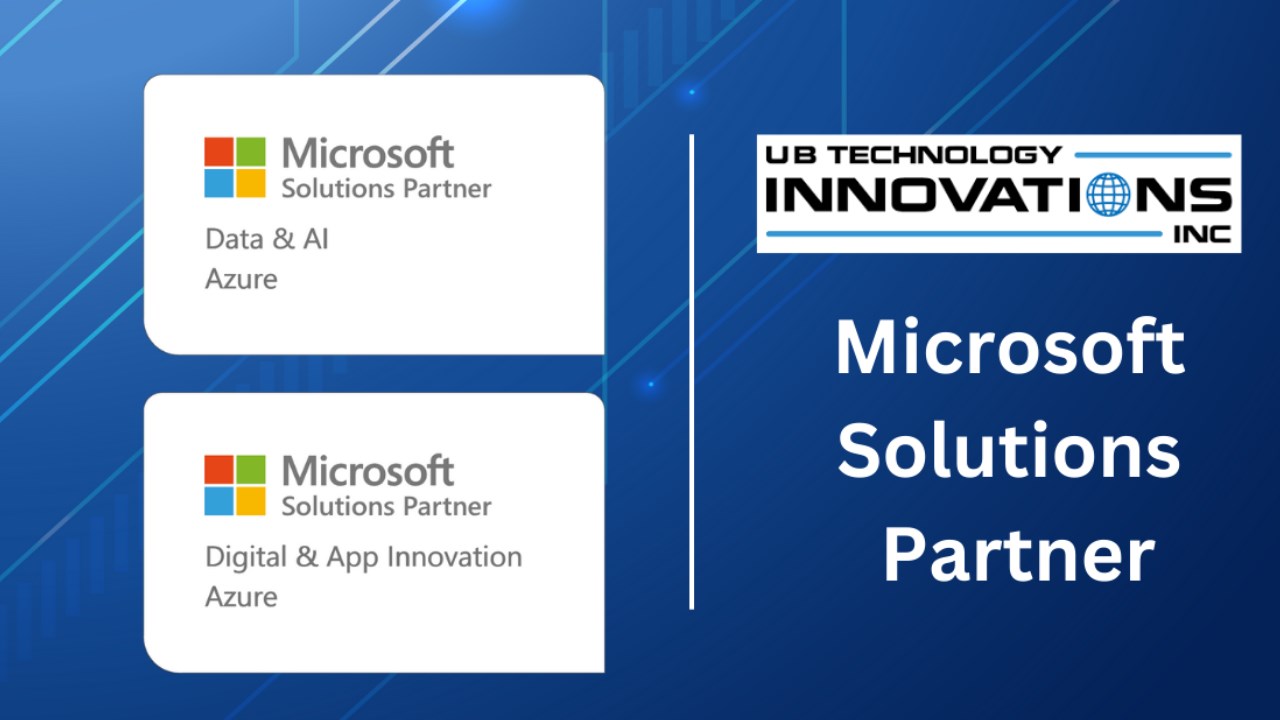 Microsoft
Solutions Partner
Data & AI
Azure

Microsoft
Solutions Partner
Digital & App Innovation
Azure

UB TECHNOLOGY
INNOVATIONS
INC

Microsoft
Solutions
Partner